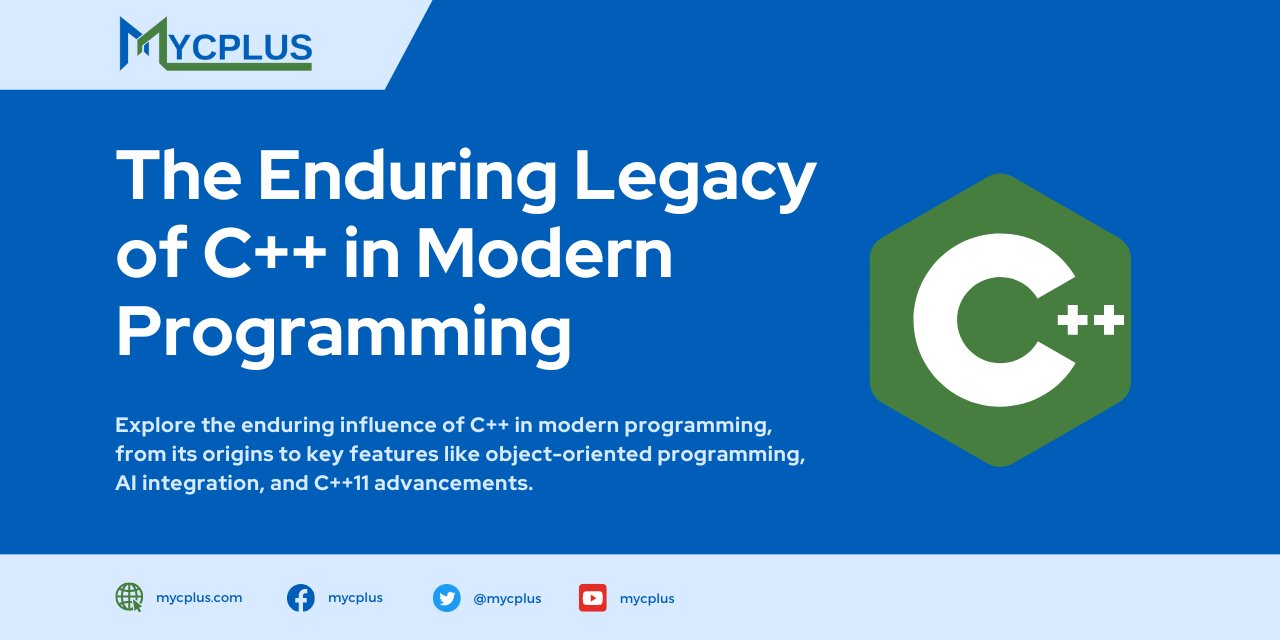 MYCPLUS

The Enduring Legacy of C++ in Modern Programming

Explore the enduring influence of C++ in modern programming, from its origins to key features like object-oriented programming, AI integration, and C++11 advancements.

C++

mycplus.com

mycplus

@mycplus

mycplus